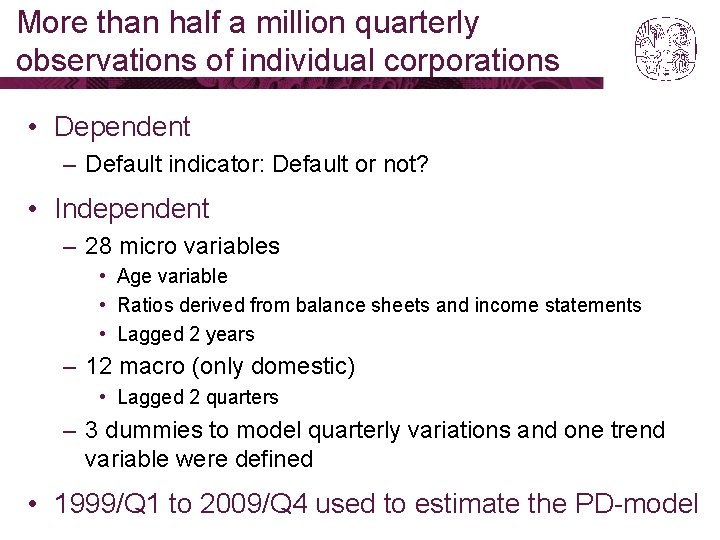 More than half a million quarterly observations of individual corporations

• Dependent
– Default indicator: Default or not?

• Independent
– 28 micro variables
• Age variable
• Ratios derived from balance sheets and income statements
• Lagged 2 years
– 12 macro (only domestic)
• Lagged 2 quarters
– 3 dummies to model quarterly variations and one trend variable were defined

• 1999/Q1 to 2009/Q4 used to estimate the PD-model